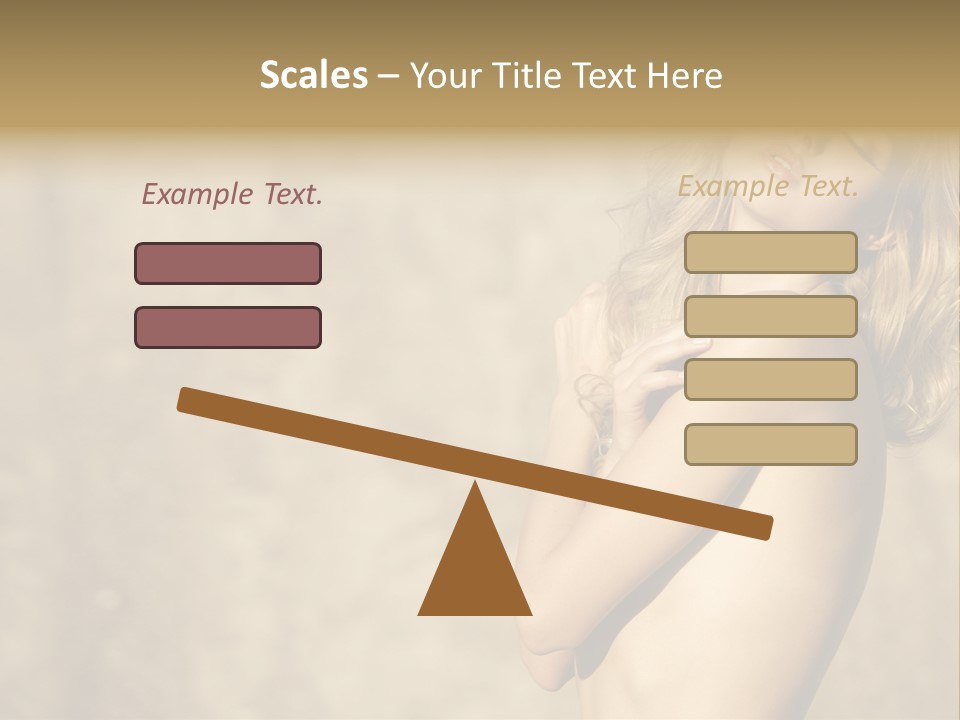 Scales – Your Title Text Here

Example Text.

Example Text.